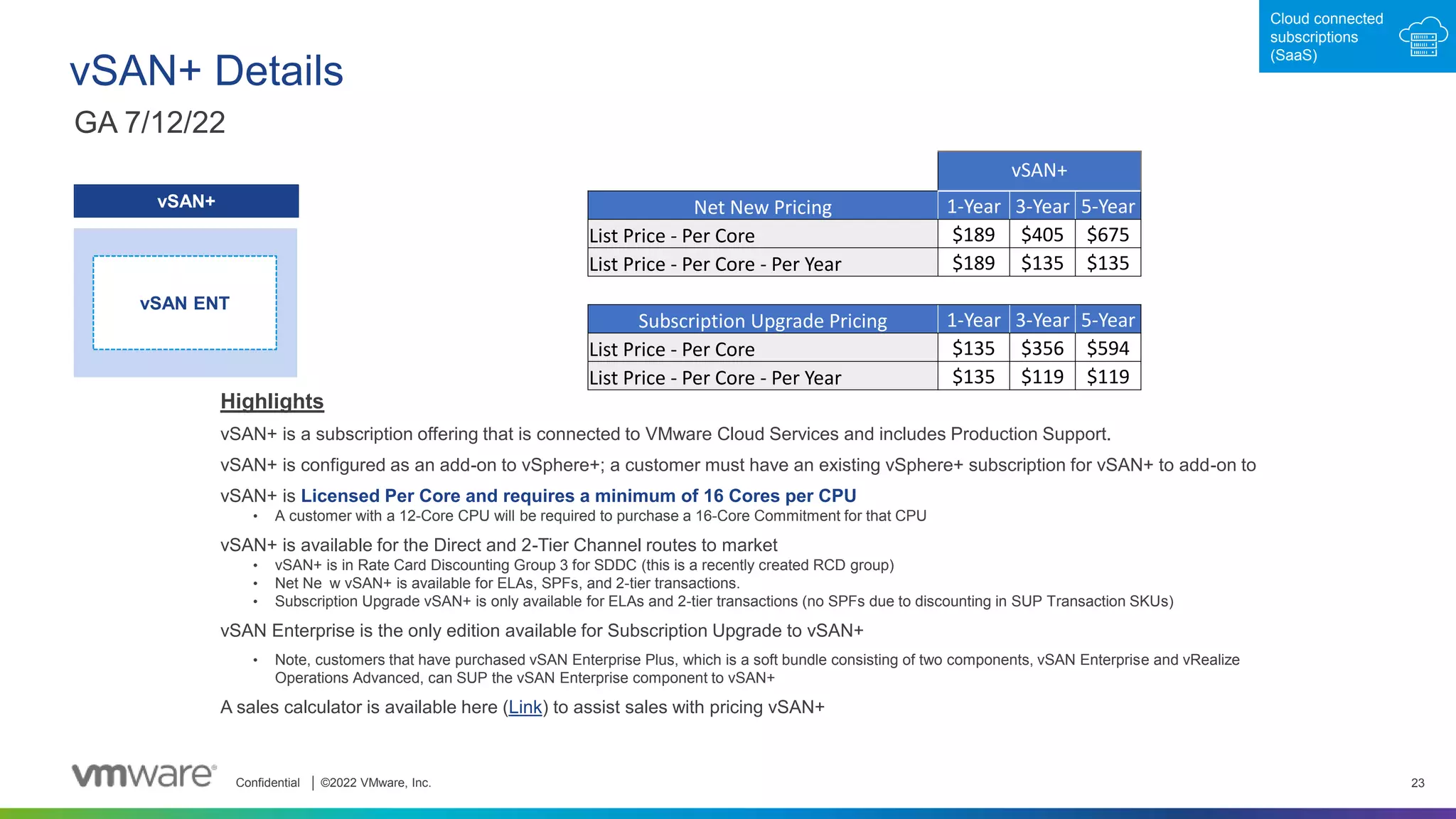 Cloud connected subscriptions (SaaS)

vSAN+ Details

GA 7/12/22

vSAN+

vSAN ENT

| | vSAN+ | | |
|---|---|---|---|
| Net New Pricing | 1-Year | 3-Year | 5-Year |
| List Price - Per Core | $189 | $405 | $675 |
| List Price - Per Core - Per Year | $189 | $135 | $135 |

| Subscription Upgrade Pricing | 1-Year | 3-Year | 5-Year |
|---|---|---|---|
| List Price - Per Core | $135 | $356 | $594 |
| List Price - Per Core - Per Year | $135 | $119 | $119 |

Highlights

vSAN+ is a subscription offering that is connected to VMware Cloud Services and includes Production Support.

vSAN+ is configured as an add-on to vSphere+; a customer must have an existing vSphere+ subscription for vSAN+ to add-on to

vSAN+ is Licensed Per Core and requires a minimum of 16 Cores per CPU
• A customer with a 12-Core CPU will be required to purchase a 16-Core Commitment for that CPU

vSAN+ is available for the Direct and 2-Tier Channel routes to market
• vSAN+ is in Rate Card Discounting Group 3 for SDDC (this is a recently created RCD group)
• Net Ne w vSAN+ is available for ELAs, SPFs, and 2-tier transactions.
• Subscription Upgrade vSAN+ is only available for ELAs and 2-tier transactions (no SPFs due to discounting in SUP Transaction SKUs)

vSAN Enterprise is the only edition available for Subscription Upgrade to vSAN+
• Note, customers that have purchased vSAN Enterprise Plus, which is a soft bundle consisting of two components, vSAN Enterprise and vRealize Operations Advanced, can SUP the vSAN Enterprise component to vSAN+

A sales calculator is available here (Link) to assist sales with pricing vSAN+

vmware® Confidential | ©2022 VMware, Inc. 23